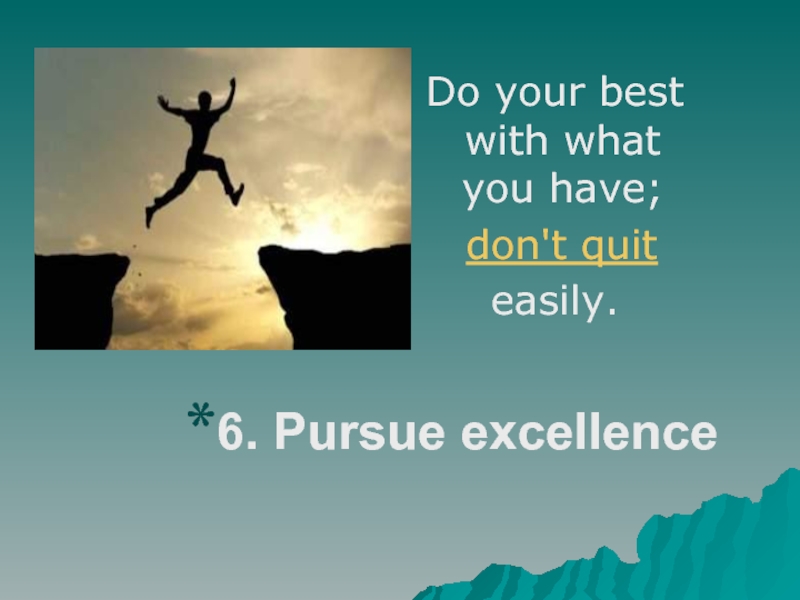 Do your best with what you have; don't quit easily.

*6. Pursue excellence